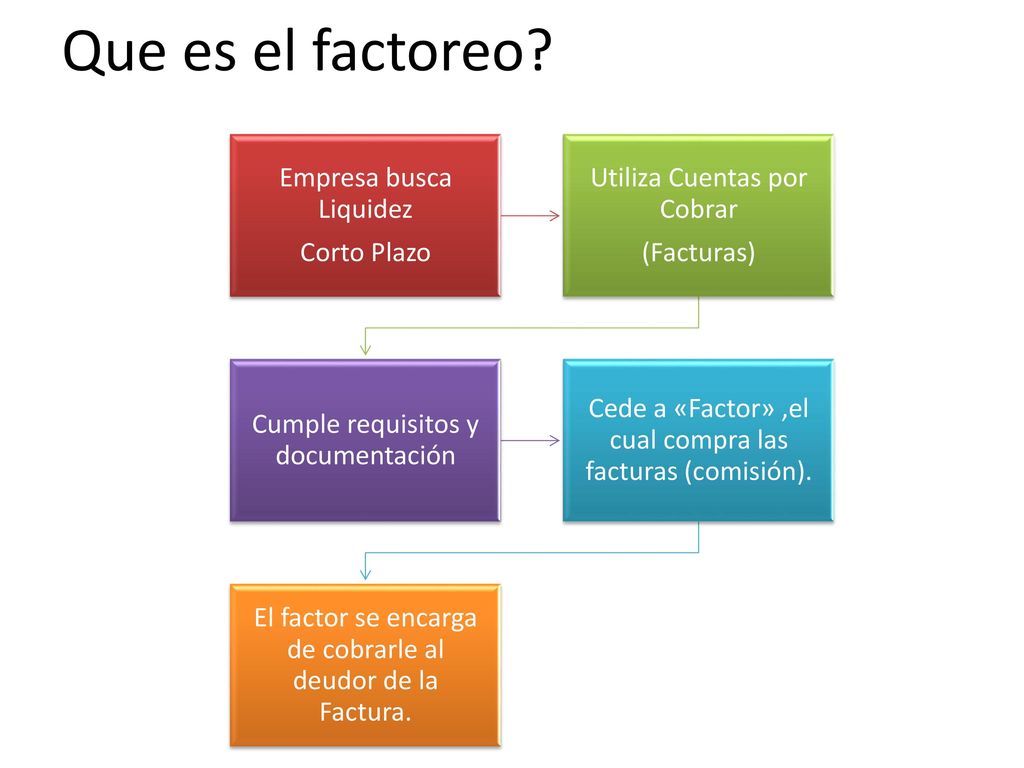 Que es el factoreo?

Empresa busca Liquidez

Corto Plazo

Utiliza Cuentas por Cobrar

(Facturas)

Cumple requisitos y documentación

Cede a «Factor» ,el cual compra las facturas (comisión).

El factor se encarga de cobrarle al deudor de la Factura.